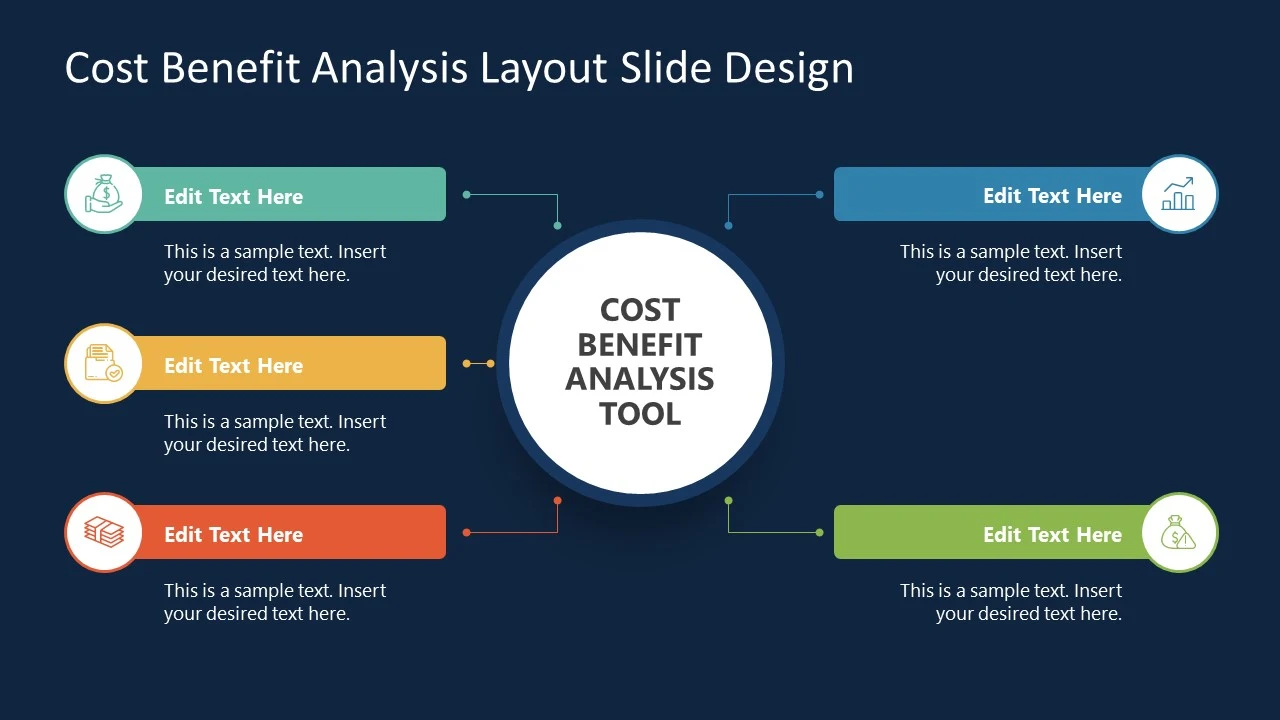 Cost Benefit Analysis Layout Slide Design

Edit Text Here

This is a sample text. Insert your desired text here.

Edit Text Here

This is a sample text. Insert your desired text here.

Edit Text Here

This is a sample text. Insert your desired text here.

COST BENEFIT ANALYSIS TOOL

Edit Text Here

This is a sample text. Insert your desired text here.

Edit Text Here

This is a sample text. Insert your desired text here.